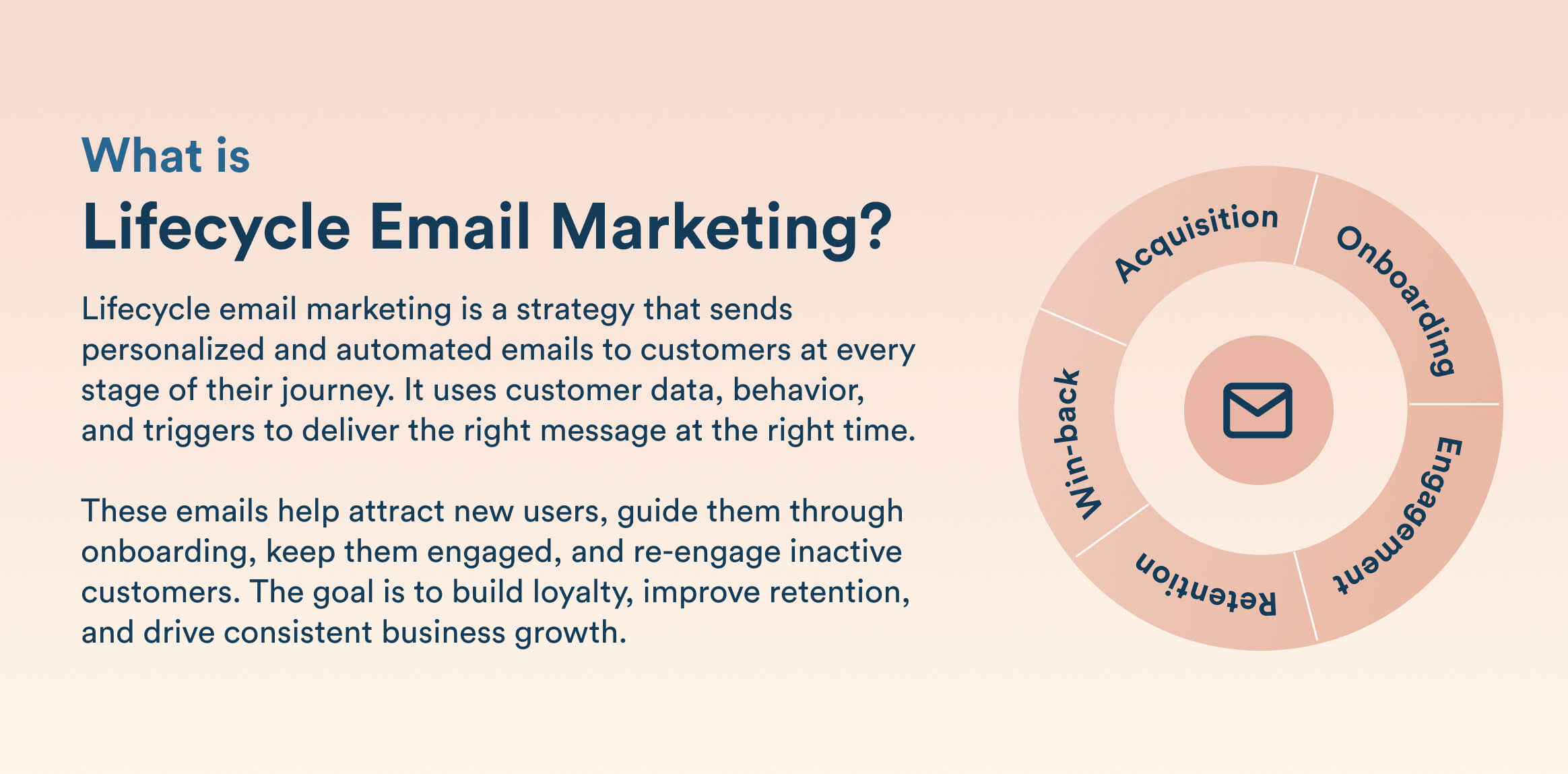 What is
Lifecycle Email Marketing?

Lifecycle email marketing is a strategy that sends personalized and automated emails to customers at every stage of their journey. It uses customer data, behavior, and triggers to deliver the right message at the right time.

These emails help attract new users, guide them through onboarding, keep them engaged, and re-engage inactive customers. The goal is to build loyalty, improve retention, and drive consistent business growth.

Acquisition
Onboarding
Engagement
Retention
Win-back